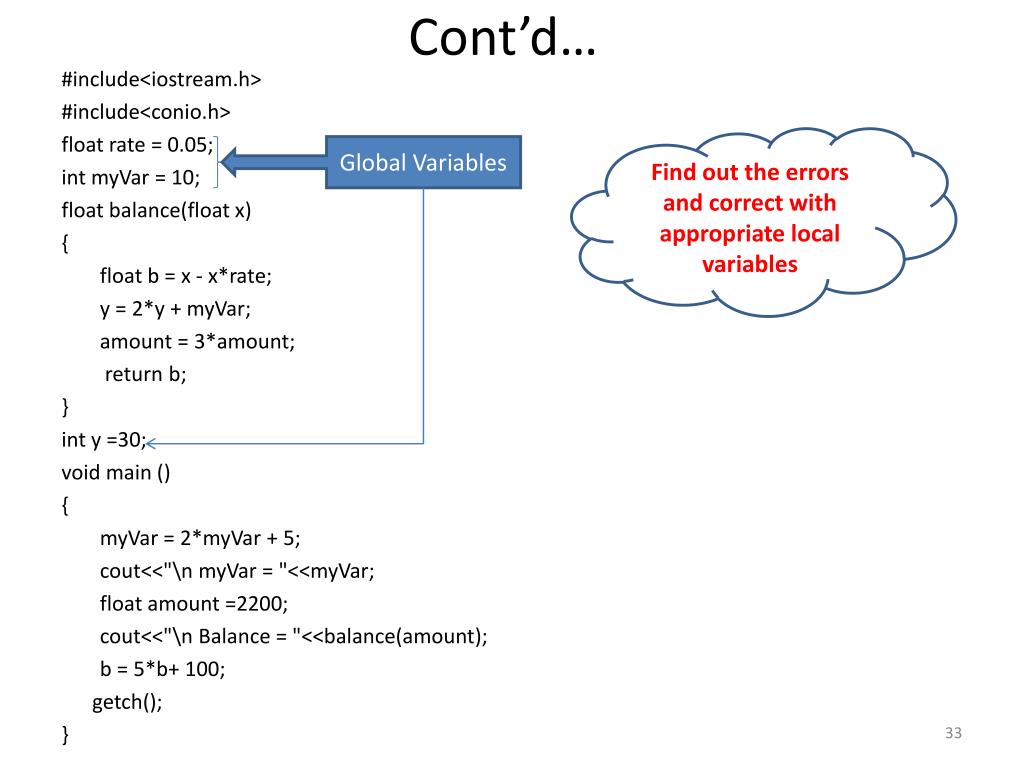 Cont'd…

#include<iostream.h>
#include<conio.h>
float rate = 0.05;
int myVar = 10;
float balance(float x)
{
float b = x - x*rate;
y = 2*y + myVar;
amount = 3*amount;
return b;
}
int y =30;
void main ()
{
myVar = 2*myVar + 5;
cout<<"\n myVar = "<<myVar;
float amount =2200;
cout<<"\n Balance = "<<balance(amount);
b = 5*b+ 100;
getch();
}

Global Variables

Find out the errors and correct with appropriate local variables

33